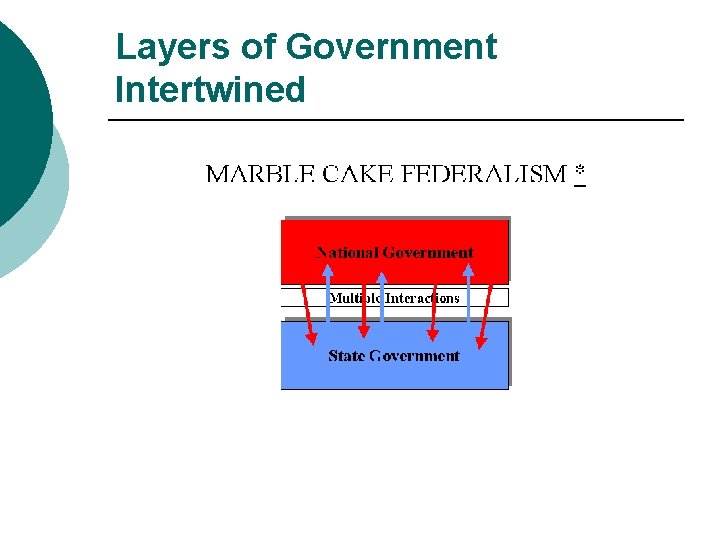 Layers of Government Intertwined

MARBLE CAKE FEDERALISM *

National Government

Multiple Interactions

State Government